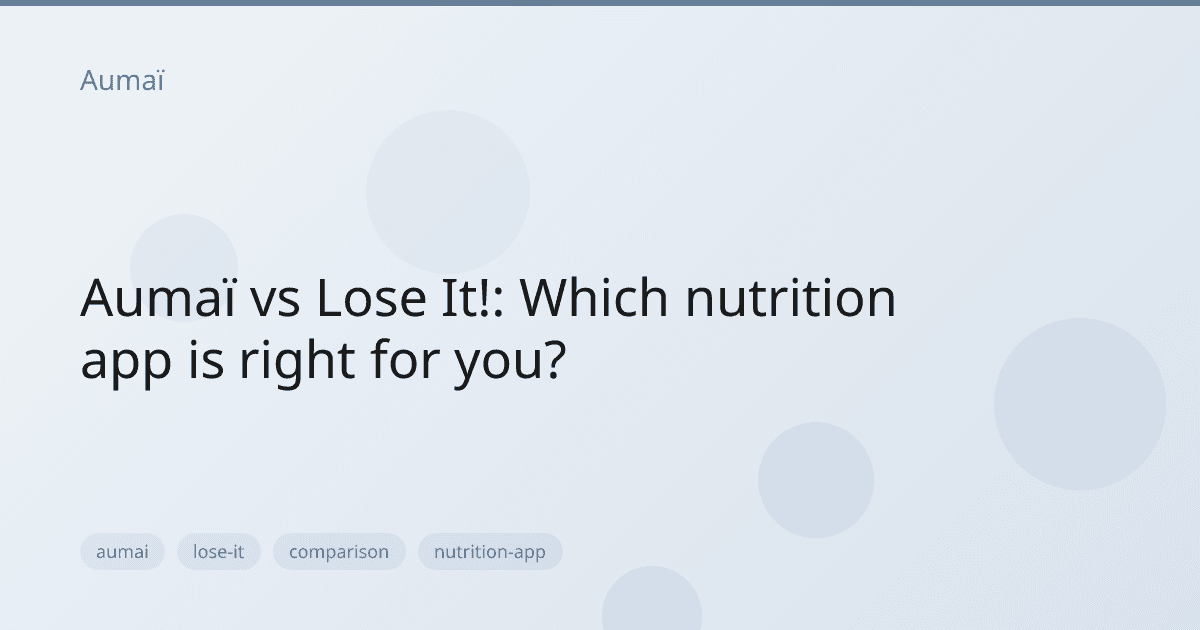 Aumaï

Aumaï vs Lose It!: Which nutrition app is right for you?

aumai lose-it comparison nutrition-app